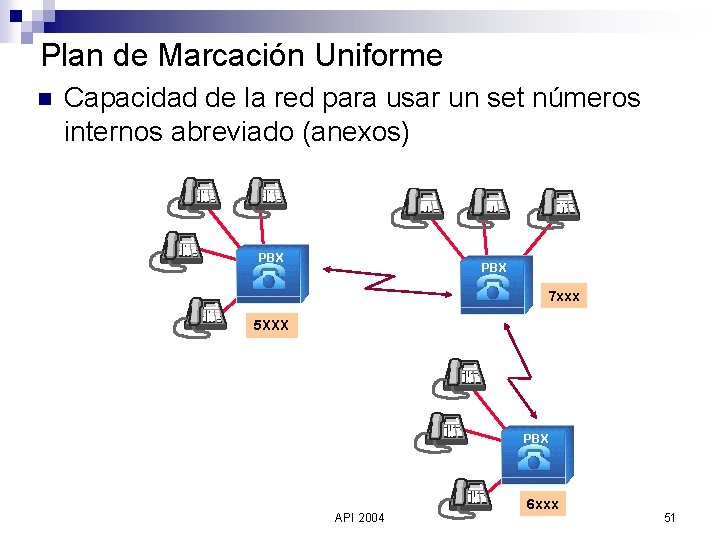 Plan de Marcación Uniforme

Capacidad de la red para usar un set números internos abreviado (anexos)

PBX

5XXX

PBX

7xxx

PBX

6xxx

API 2004

51